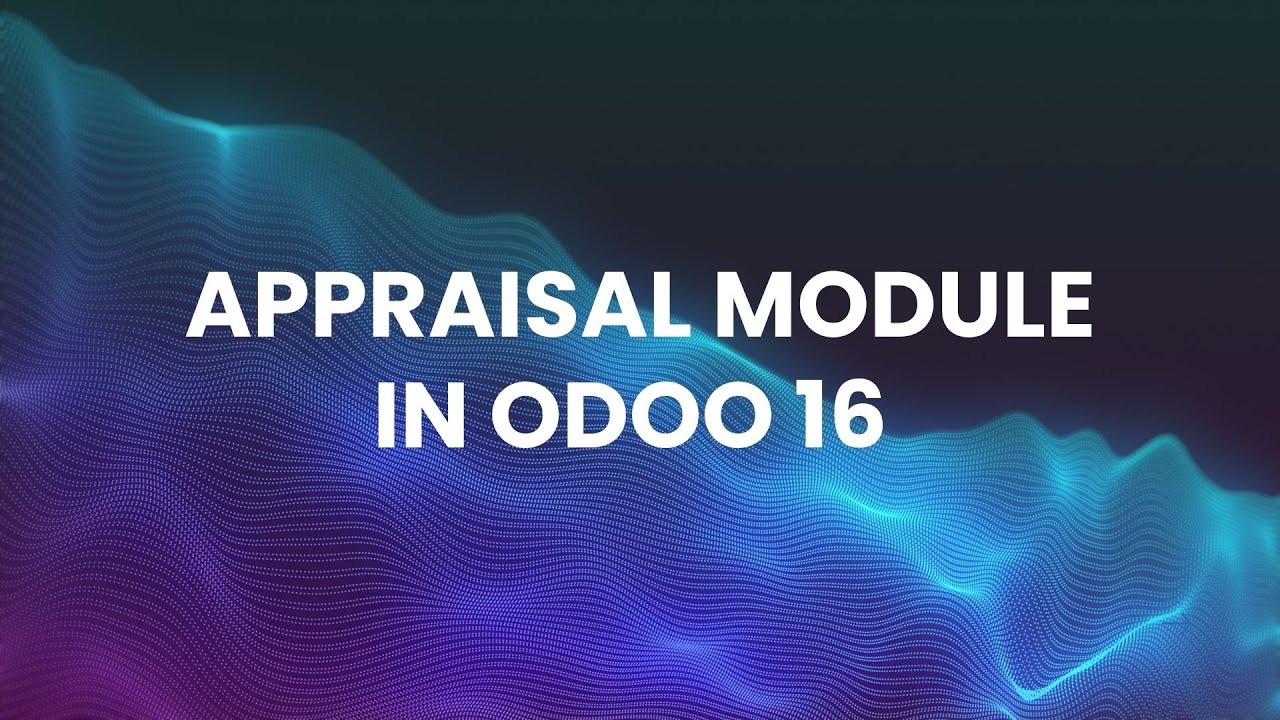 APPRAISAL MODULE IN ODOO 16